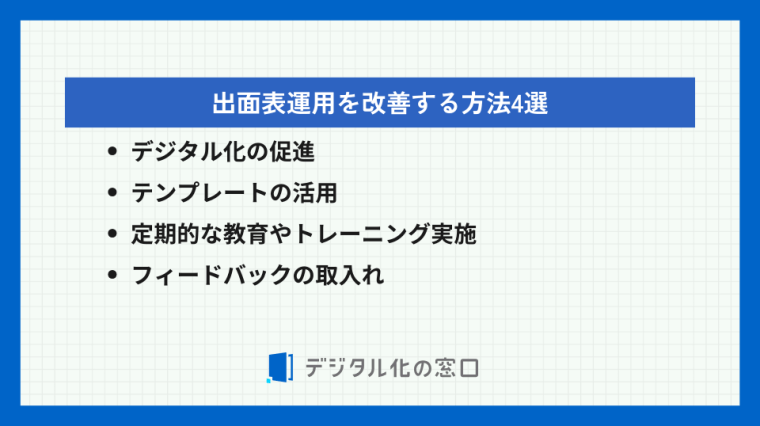 出面表運用を改善する方法4選

• デジタル化の促進
• テンプレートの活用
• 定期的な教育やトレーニング実施
• フィードバックの取入れ

デジタル化の窓口